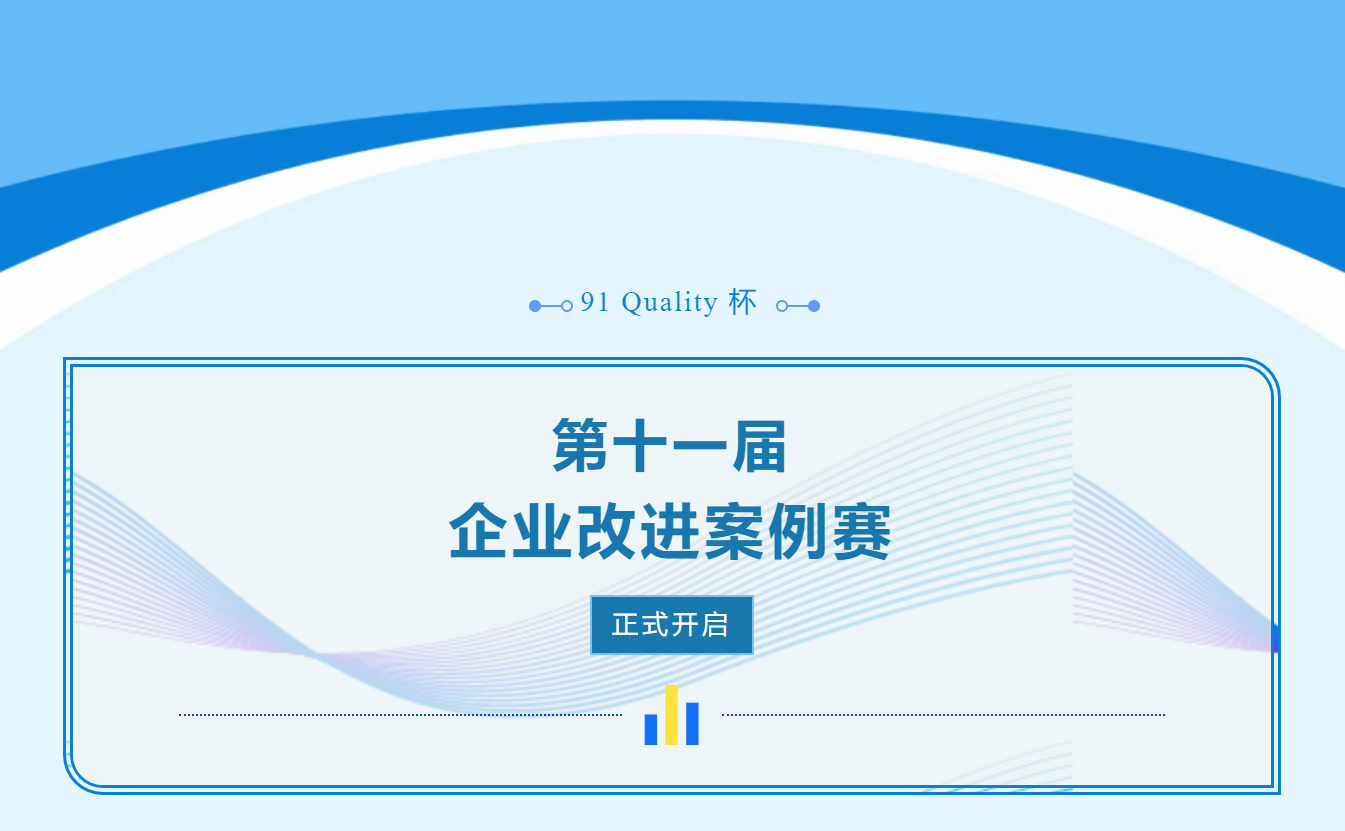 91 Quality 杯

第十一届
企业改进案例赛

正式开启